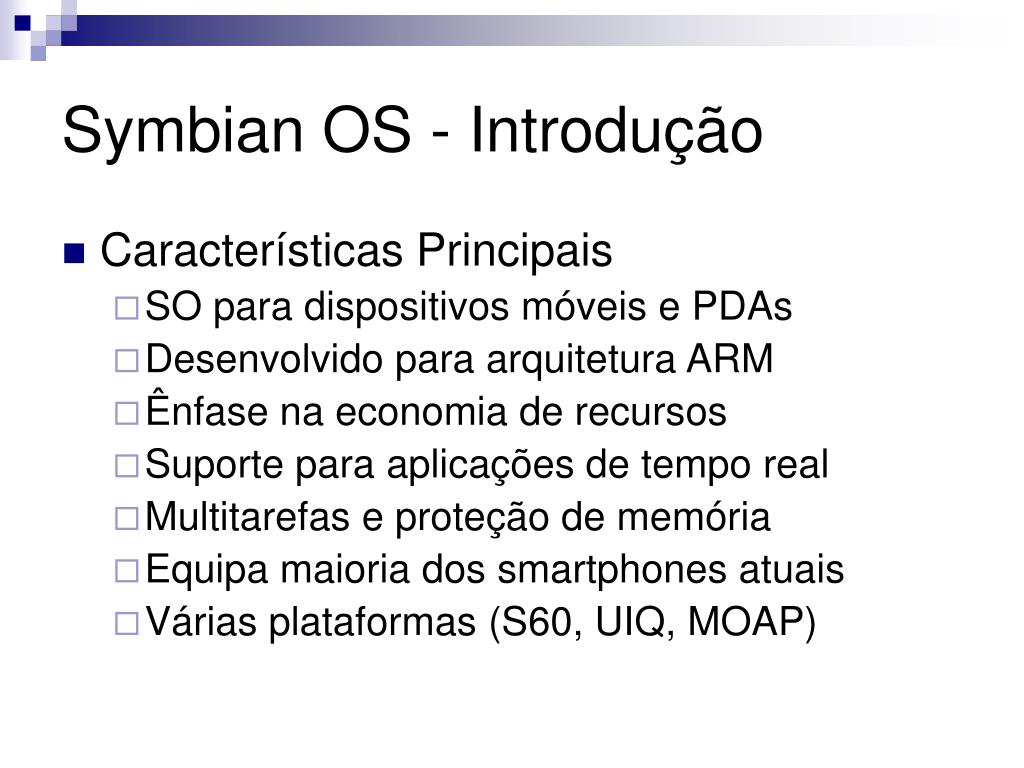 Symbian OS - Introdução

Características Principais

SO para dispositivos móveis e PDAs

Desenvolvido para arquitetura ARM

Ênfase na economia de recursos

Suporte para aplicações de tempo real

Multitarefas e proteção de memória

Equipa maioria dos smartphones atuais

Várias plataformas (S60, UIQ, MOAP)